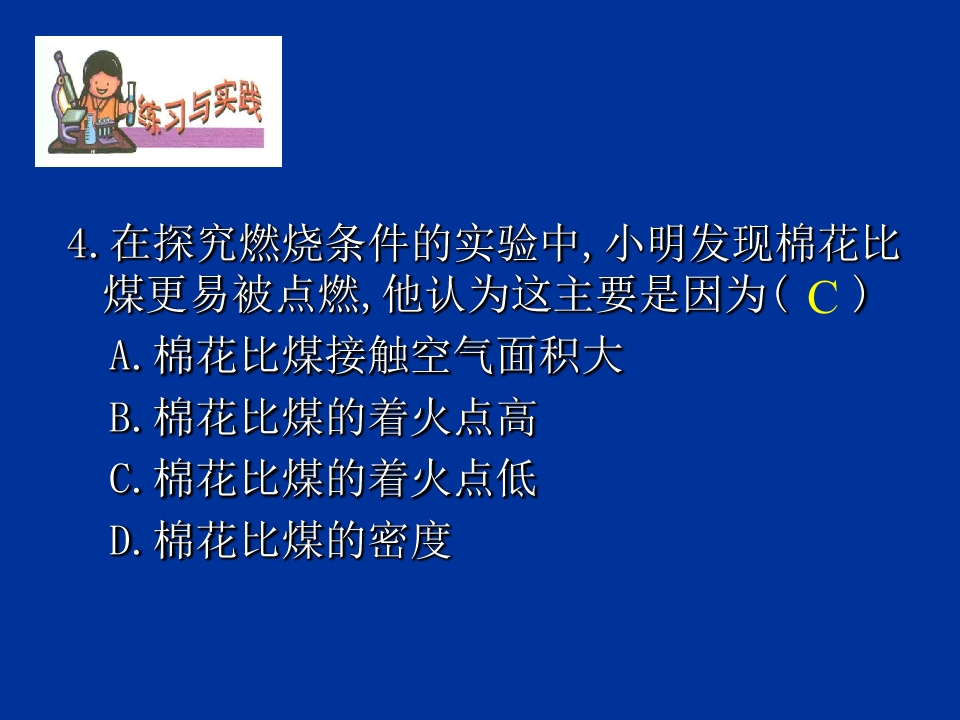 练习与实践

4.在探究燃烧条件的实验中,小明发现棉花比煤更易被点燃,他认为这主要是因为( C )

A.棉花比煤接触空气面积大

B.棉花比煤的着火点高

C.棉花比煤的着火点低

D.棉花比煤的密度